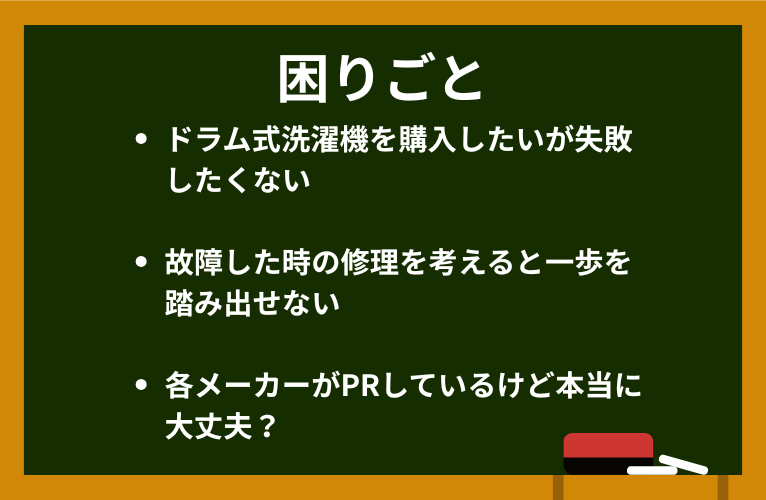 困りごと

• ドラム式洗濯機を購入したいが失敗したくない

• 故障した時の修理を考えると一歩を踏み出せない

• 各メーカーがPRしているけど本当に大丈夫？